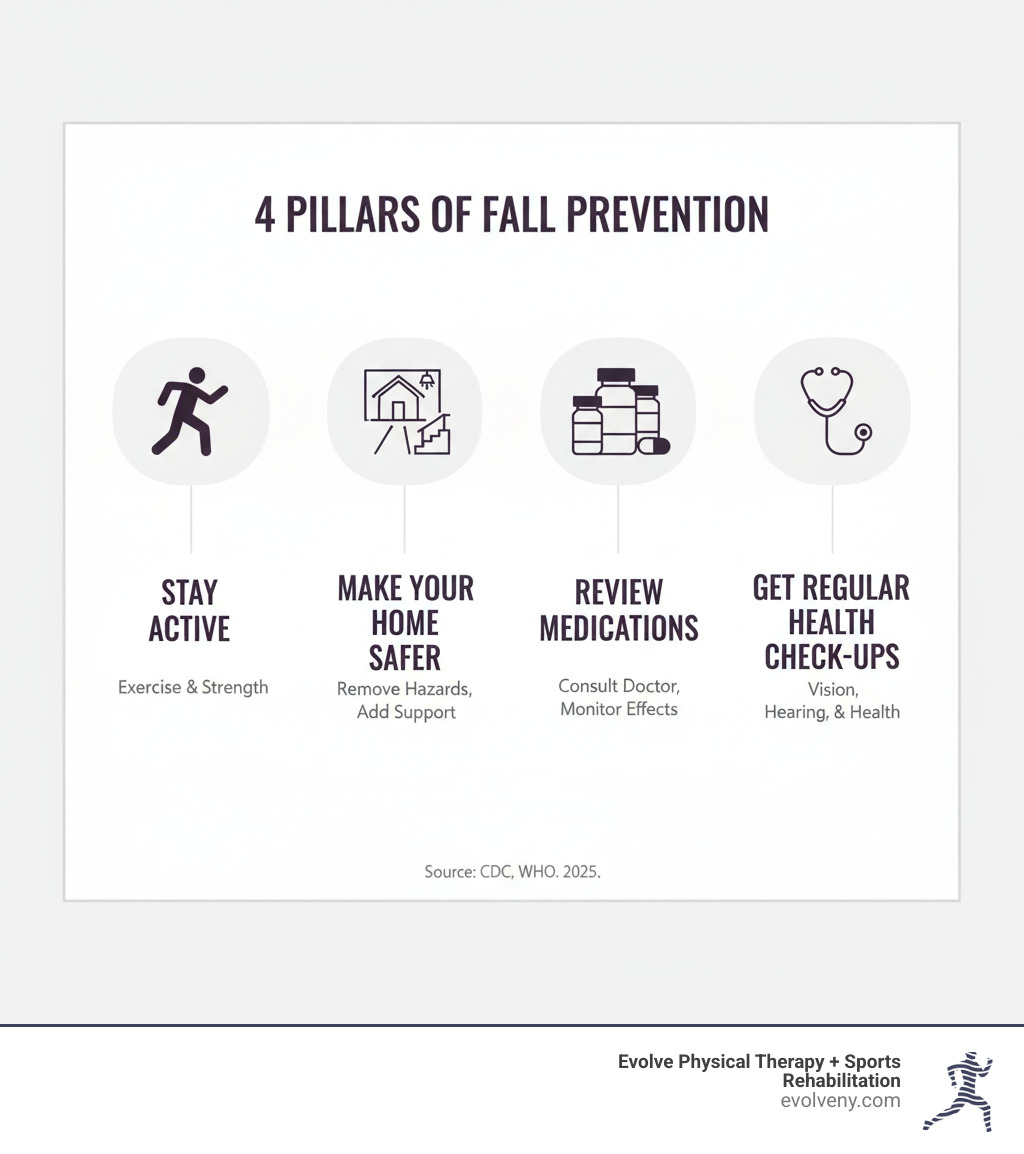 4 PILLARS OF FALL PREVENTION

STAY ACTIVE

Exercise & Strength

MAKE YOUR HOME SAFER

Remove Hazards, Add Support

REVIEW MEDICATIONS

Consult Doctor, Monitor Effects

GET REGULAR HEALTH CHECK-UPS

Vision, Hearing, & Health

Source: CDC, WHO. 2025.

Evolve Physical Therapy + Sports Rehabilitation
evolveny.com